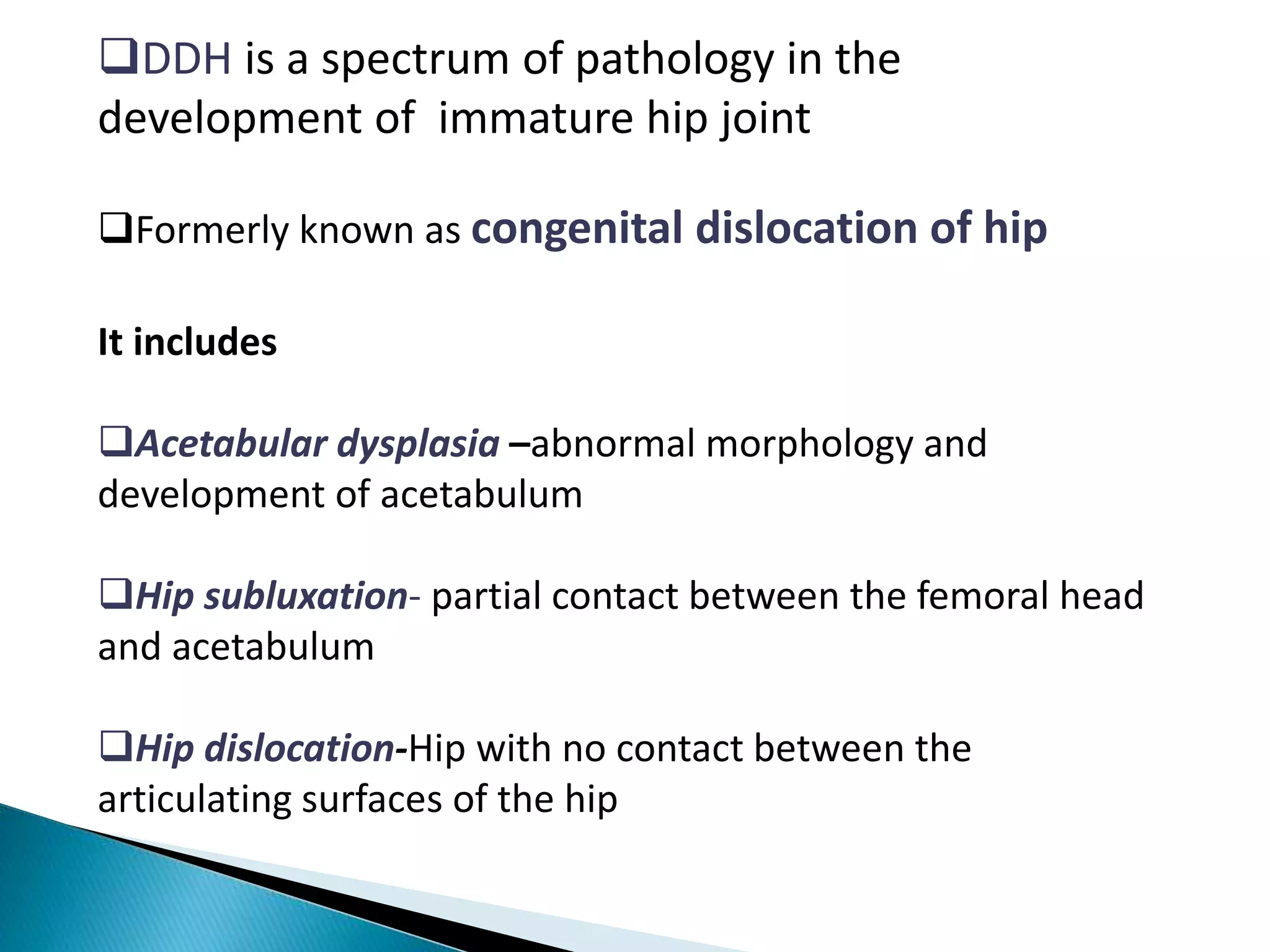 ❑DDH is a spectrum of pathology in the development of immature hip joint

❑Formerly known as congenital dislocation of hip

It includes

❑Acetabular dysplasia –abnormal morphology and development of acetabulum

❑Hip subluxation- partial contact between the femoral head and acetabulum

❑Hip dislocation-Hip with no contact between the articulating surfaces of the hip